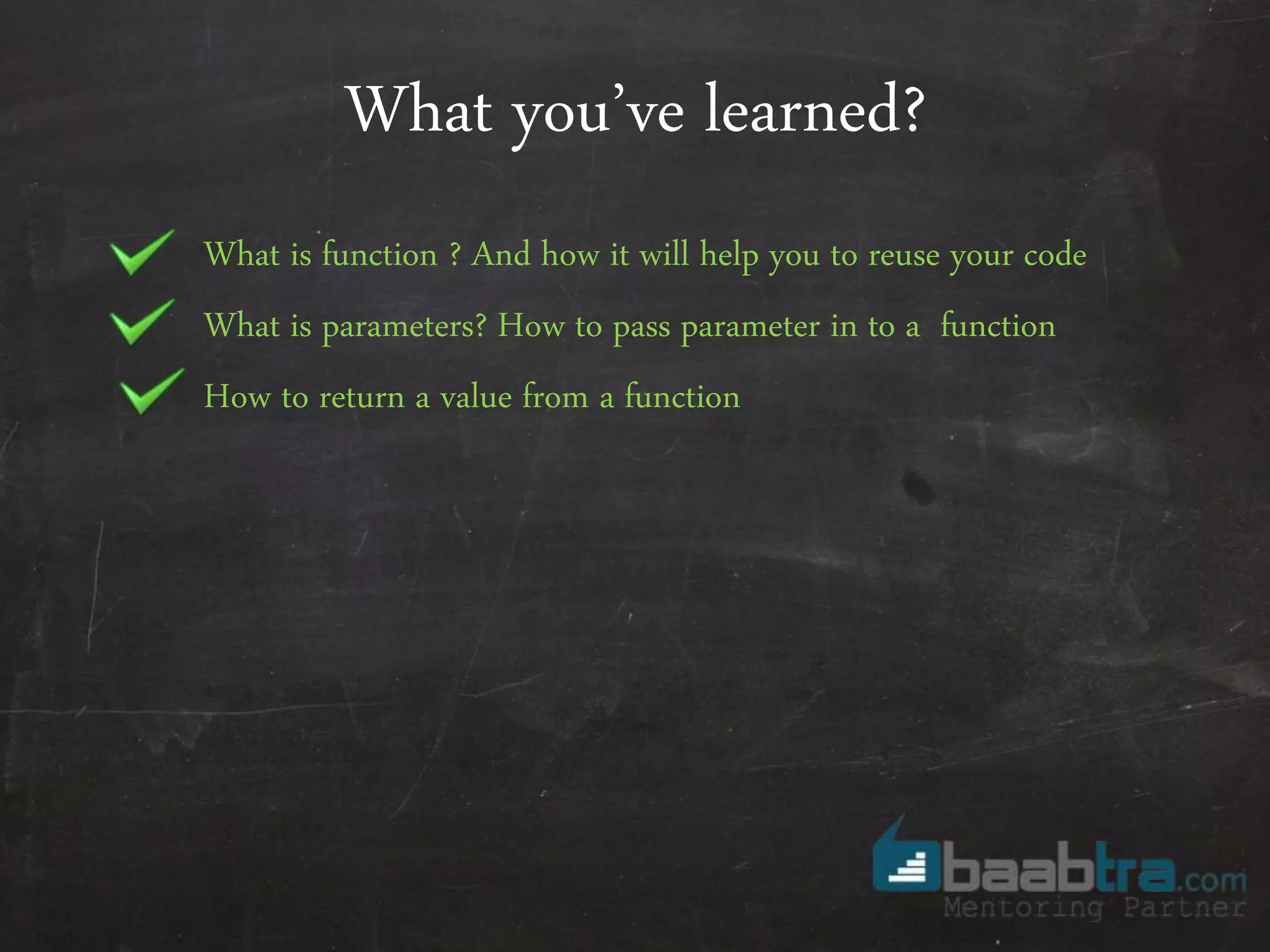 What you've learned?

What is function ? And how it will help you to reuse your code

What is parameters? How to pass parameter in to a function

How to return a value from a function

baabtra.com
Mentoring Partner